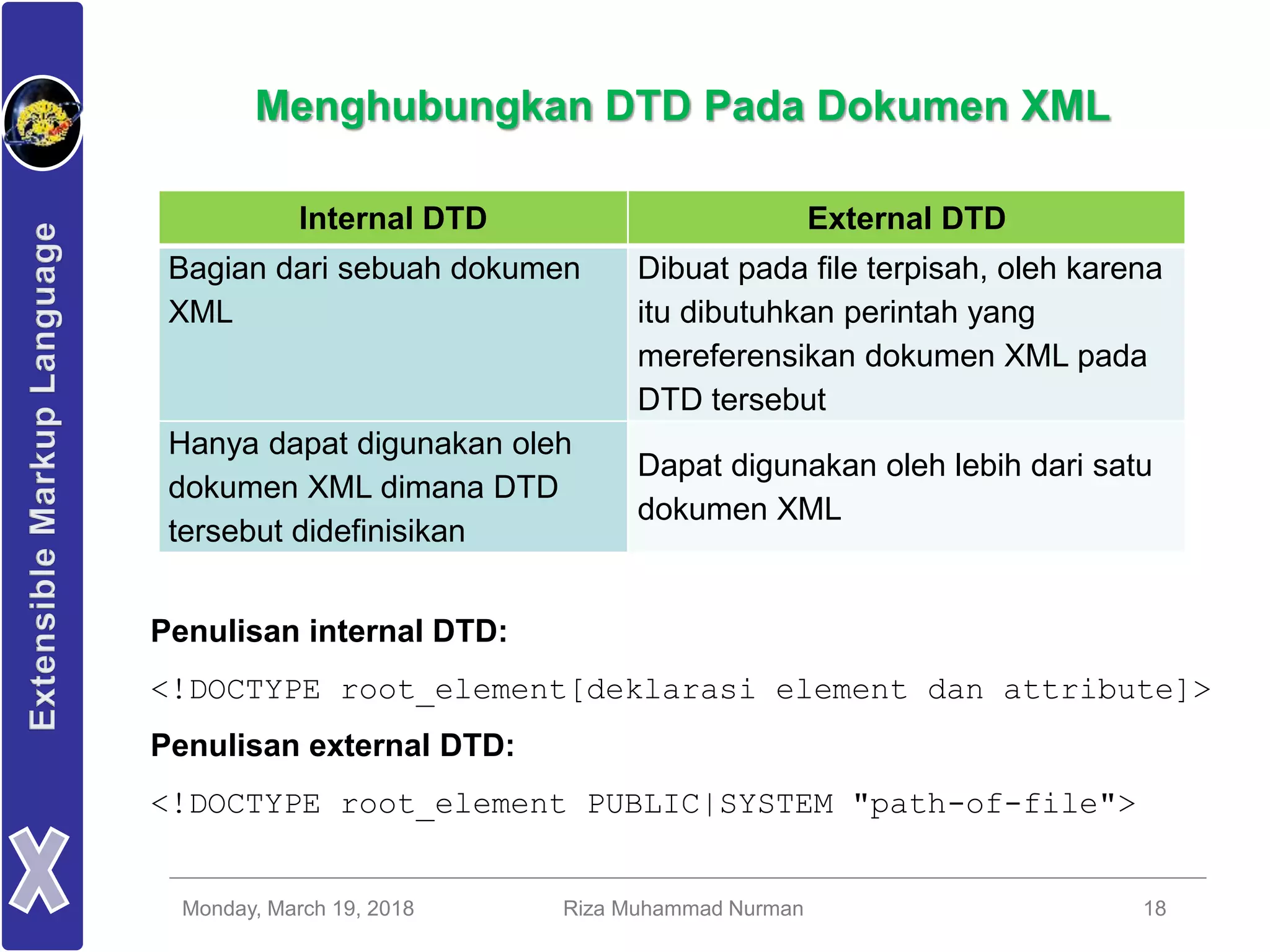 Extensible Markup Language

X

Menghubungkan DTD Pada Dokumen XML

| Internal DTD | External DTD |
|---|---|
| Bagian dari sebuah dokumen XML | Dibuat pada file terpisah, oleh karena itu dibutuhkan perintah yang mereferensikan dokumen XML pada DTD tersebut |
| Hanya dapat digunakan oleh dokumen XML dimana DTD tersebut didefinisikan | Dapat digunakan oleh lebih dari satu dokumen XML |

Penulisan internal DTD:

<!DOCTYPE root_element[deklarasi element dan attribute]>

Penulisan external DTD:

<!DOCTYPE root_element PUBLIC|SYSTEM "path-of-file">

Monday, March 19, 2018 Riza Muhammad Nurman 18